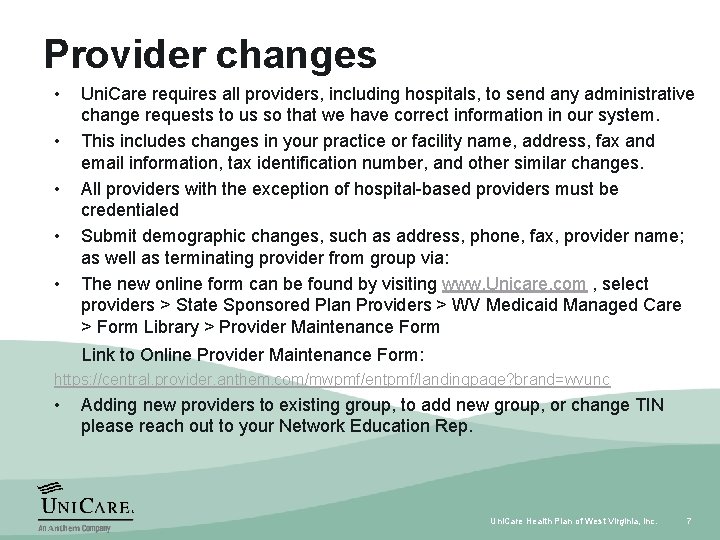 Provider changes

• UniCare requires all providers, including hospitals, to send any administrative change requests to us so that we have correct information in our system.

• This includes changes in your practice or facility name, address, fax and email information, tax identification number, and other similar changes.

• All providers with the exception of hospital-based providers must be credentialed

• Submit demographic changes, such as address, phone, fax, provider name; as well as terminating provider from group via:

• The new online form can be found by visiting www.Unicare.com , select providers > State Sponsored Plan Providers > WV Medicaid Managed Care > Form Library > Provider Maintenance Form

Link to Online Provider Maintenance Form:

https://central.provider.anthem.com/mwpmf/entpmf/landingpage?brand=wvunc

• Adding new providers to existing group, to add new group, or change TIN please reach out to your Network Education Rep.

UNICARE.
An Anthem Company

UniCare Health Plan of West Virginia, Inc. 7